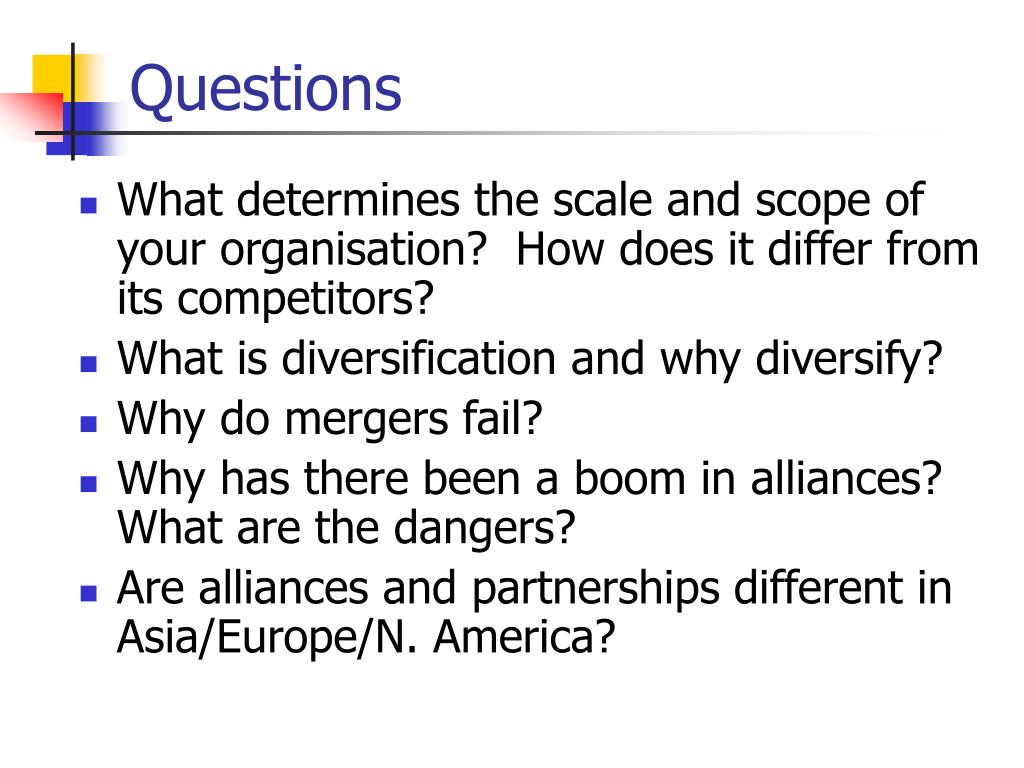 Questions

- What determines the scale and scope of your organisation? How does it differ from its competitors?
- What is diversification and why diversify?
- Why do mergers fail?
- Why has there been a boom in alliances? What are the dangers?
- Are alliances and partnerships different in Asia/Europe/N. America?